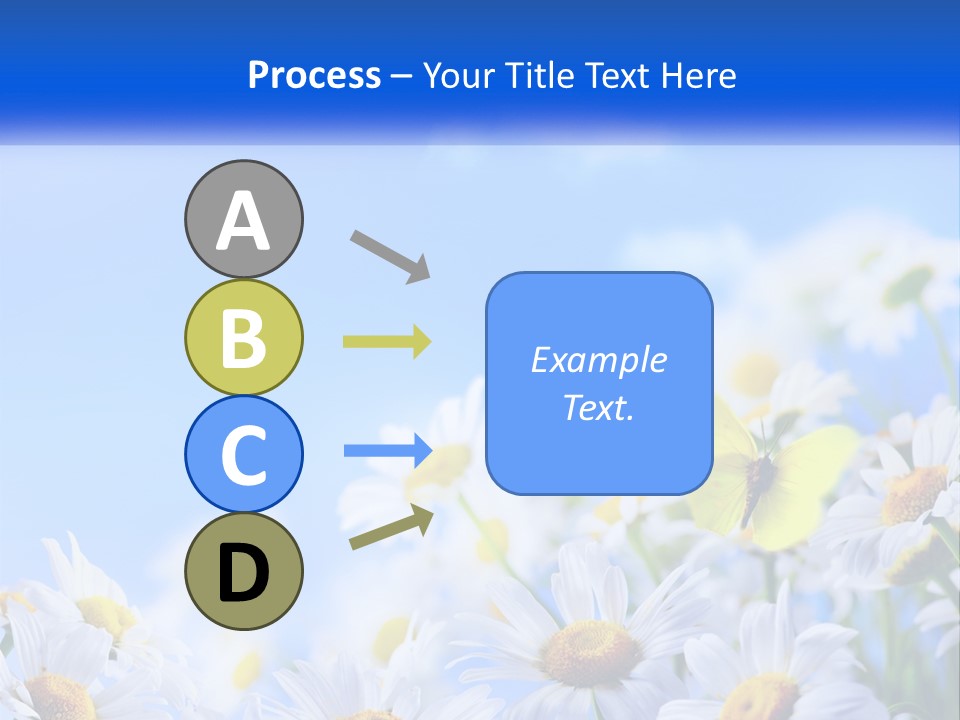 Process – Your Title Text Here

A

B

C

D

Example Text.